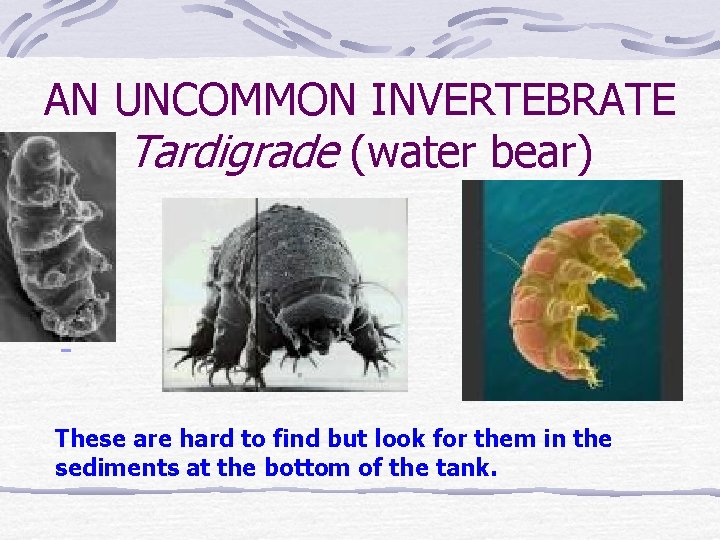 AN UNCOMMON INVERTEBRATE
Tardigrade (water bear)

These are hard to find but look for them in the sediments at the bottom of the tank.